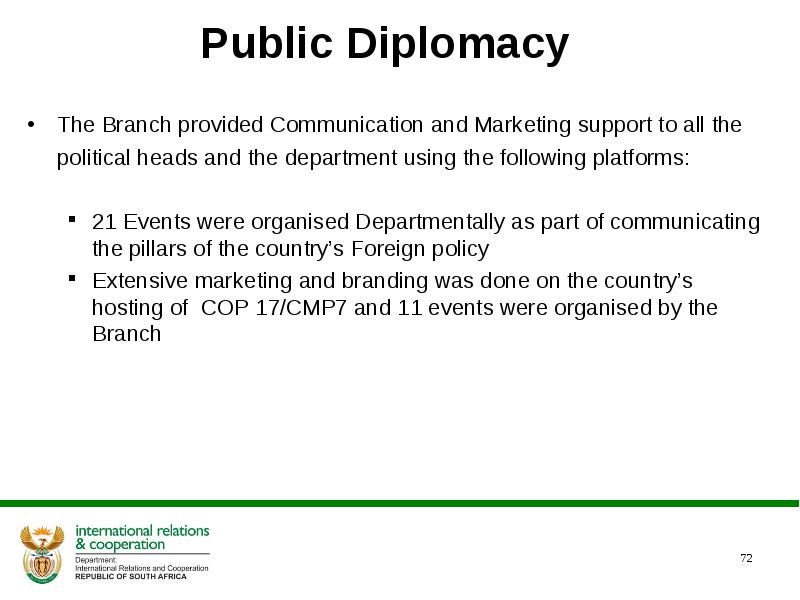 Public Diplomacy

• The Branch provided Communication and Marketing support to all the political heads and the department using the following platforms:

▪ 21 Events were organised Departmentally as part of communicating the pillars of the country's Foreign policy

▪ Extensive marketing and branding was done on the country's hosting of COP 17/CMP7 and 11 events were organised by the Branch

international relations & cooperation

Department: International Relations and Cooperation
REPUBLIC OF SOUTH AFRICA

72